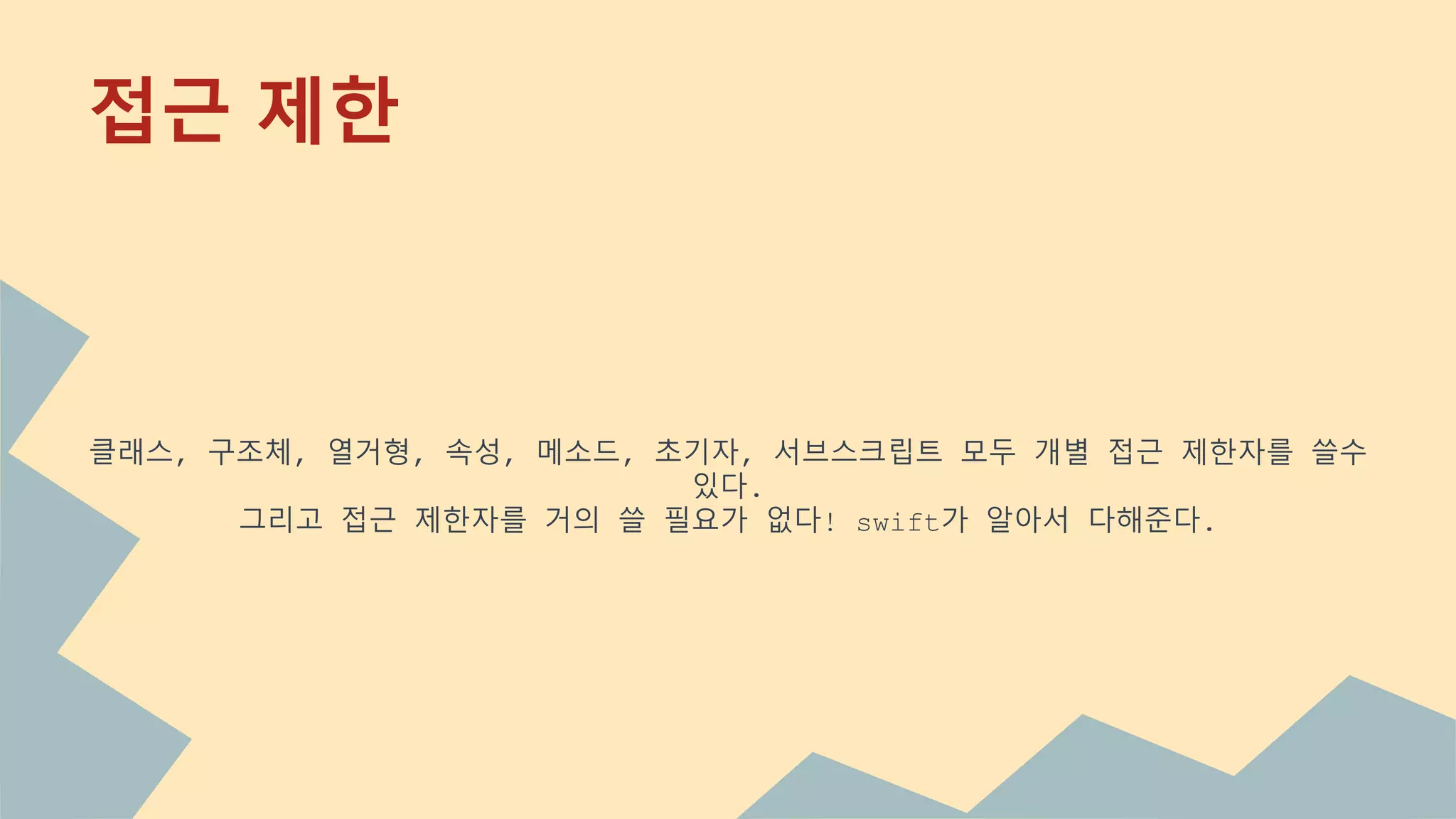 접근 제한

클래스, 구조체, 열거형, 속성, 메소드, 초기자, 서브스크립트 모두 개별 접근 제한자를 쓸수 있다.
그리고 접근 제한자를 거의 쓸 필요가 없다! swift가 알아서 다해준다.